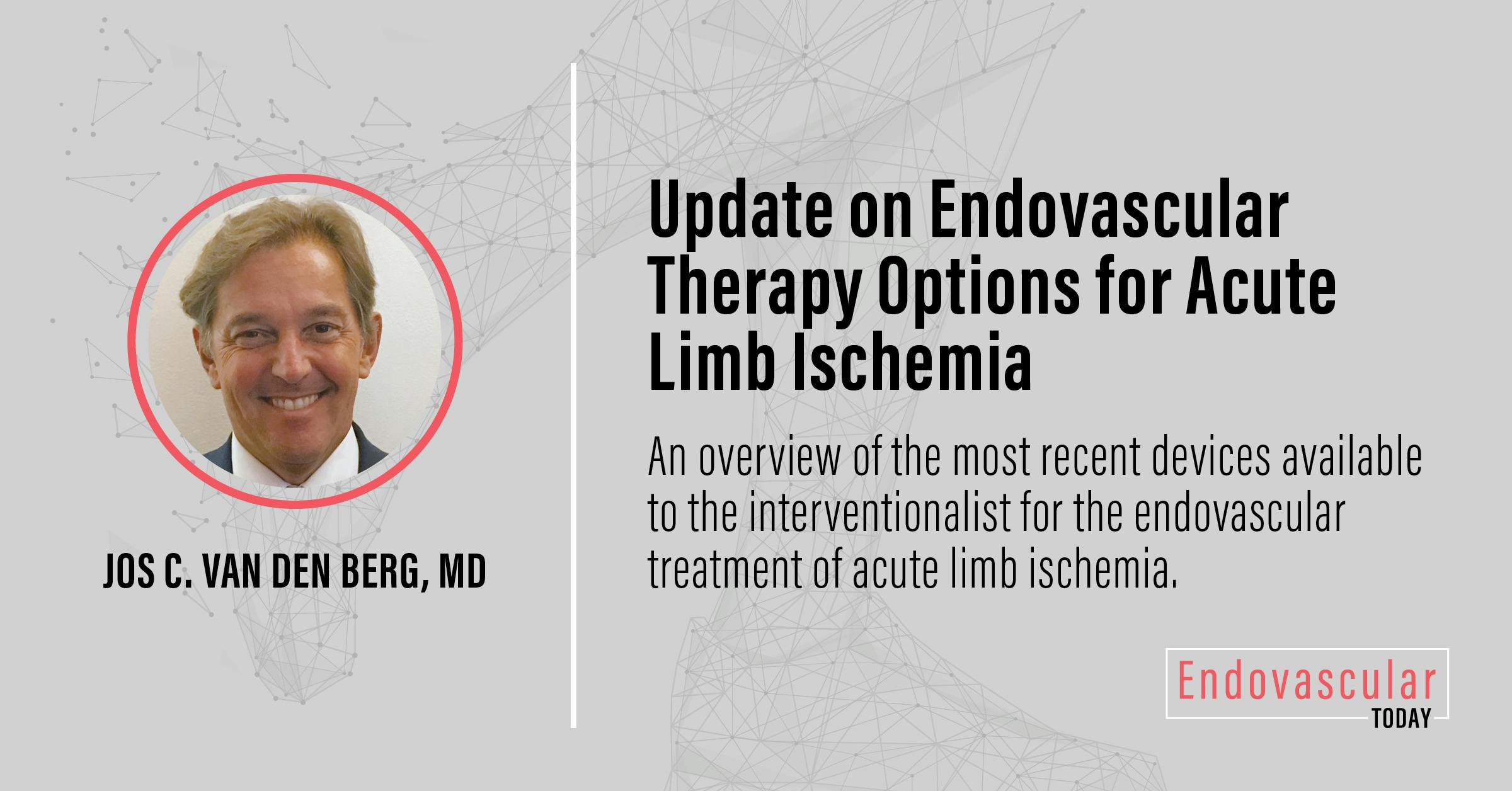 JOS C. VAN DEN BERG, MD

Update on Endovascular Therapy Options for Acute Limb Ischemia

An overview of the most recent devices available to the interventionalist for the endovascular treatment of acute limb ischemia.

Endovascular TODAY